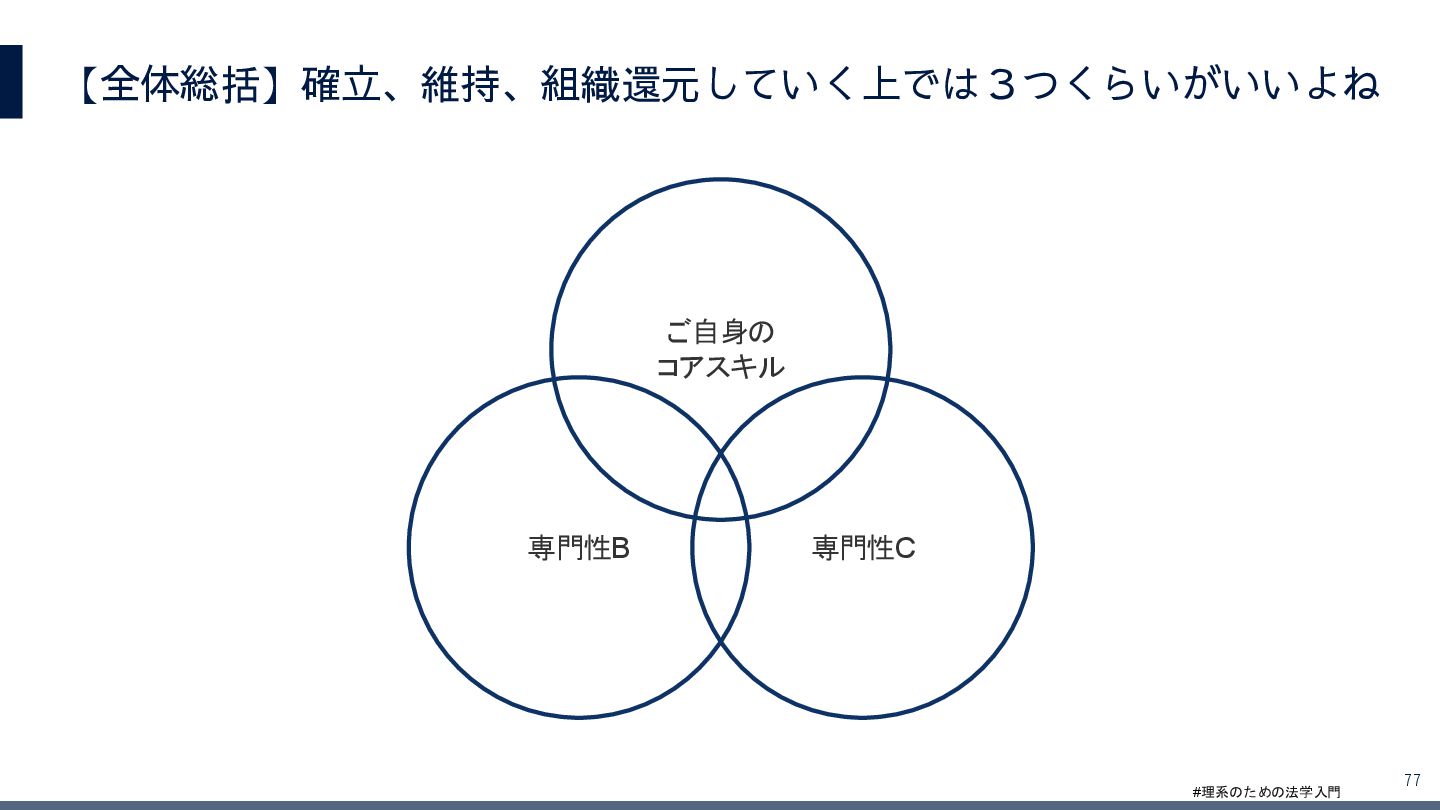 【全体総括】確立、維持、組織還元していく上では３つくらいがいいよね

ご自身の
コアスキル

専門性B

専門性C

#理系のための法学入門

77